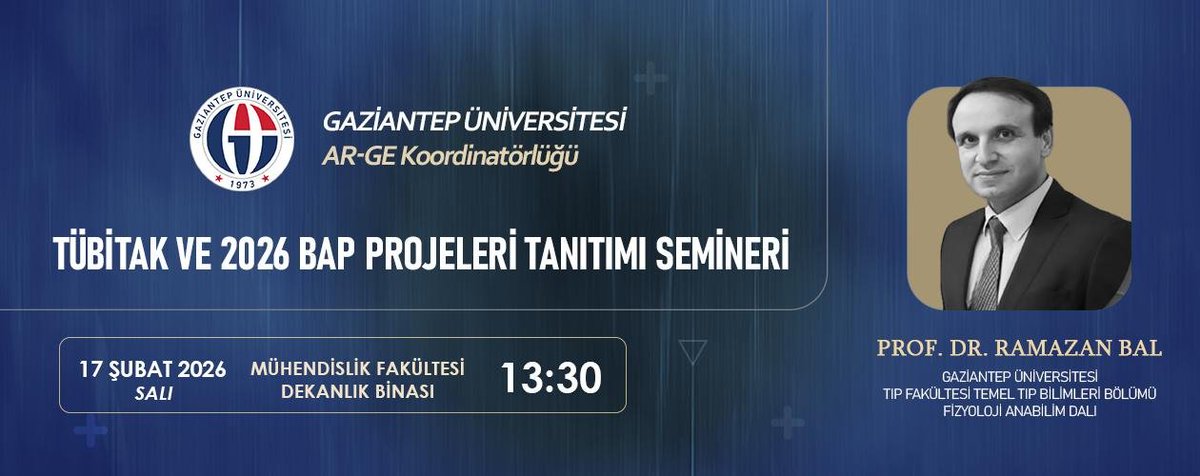 GAZİANTEP ÜNİVERSİTESİ
1973

GAZİANTEP ÜNİVERSİTESİ
AR-GE Koordinatörlüğü

TÜBİTAK VE 2026 BAP PROJELERİ TANITIMI SEMİNERİ

17 ŞUBAT 2026
SALI

MÜHENDİSLİK FAKÜLTESİ
DEKANLIK BİNASI

13:30

PROF. DR. RAMAZAN BAL
GAZİANTEP ÜNİVERSİTESİ
TIP FAKÜLTESİ TEMEL TIP BİLİMLERİ BÖLÜMÜ
FİZYOLOJİ ANABİLİM DALI